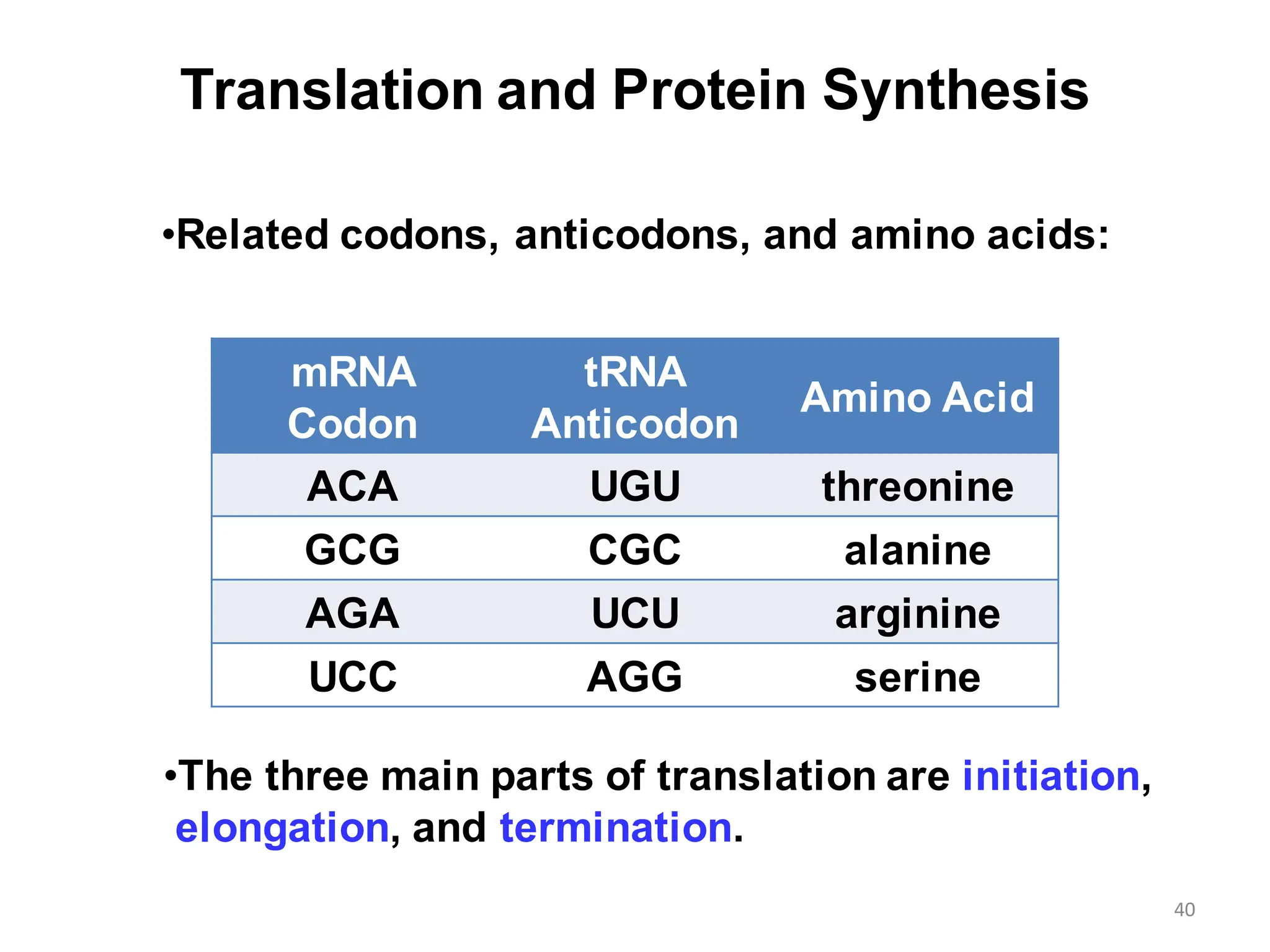 Translation and Protein Synthesis

•Related codons, anticodons, and amino acids:

| mRNA Codon | tRNA Anticodon | Amino Acid |
|---|---|---|
| ACA | UGU | threonine |
| GCG | CGC | alanine |
| AGA | UCU | arginine |
| UCC | AGG | serine |

•The three main parts of translation are initiation, elongation, and termination.

40